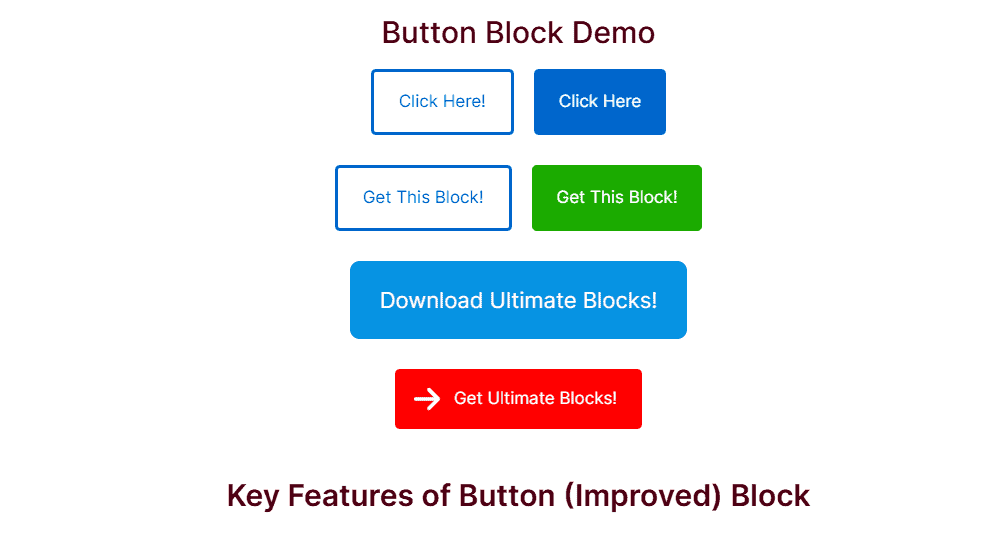 Button Block Demo

Click Here!

Click Here

Get This Block!

Get This Block!

Download Ultimate Blocks!

Get Ultimate Blocks!

Key Features of Button (Improved) Block